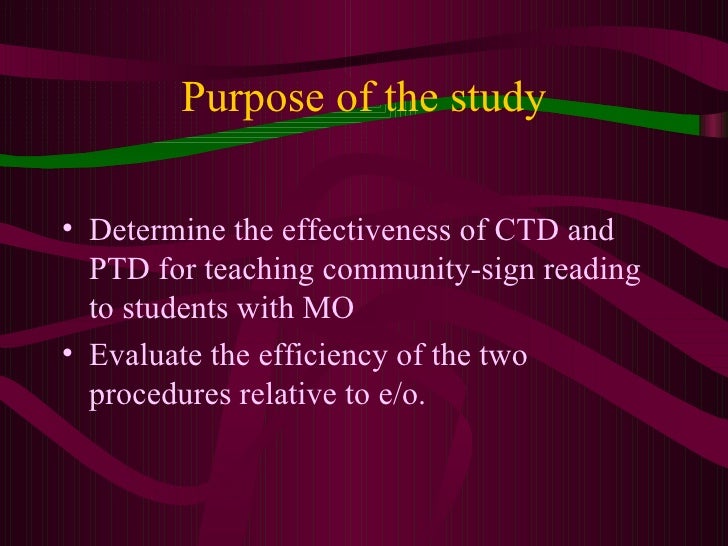 Purpose of the study

• Determine the effectiveness of CTD and PTD for teaching community-sign reading to students with MO
• Evaluate the efficiency of the two procedures relative to e/o.